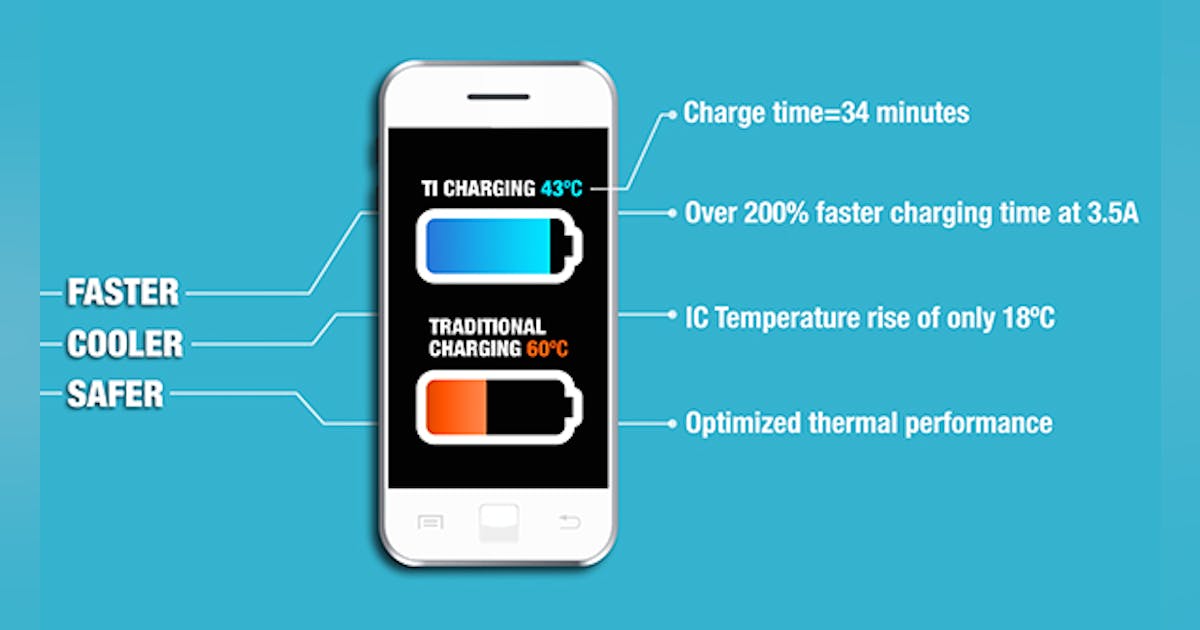 FASTER
COOLER
SAFER

TI CHARGING 43ºC

TRADITIONAL CHARGING 60ºC

Charge time=34 minutes
Over 200% faster charging time at 3.5A
IC Temperature rise of only 18ºC
Optimized thermal performance